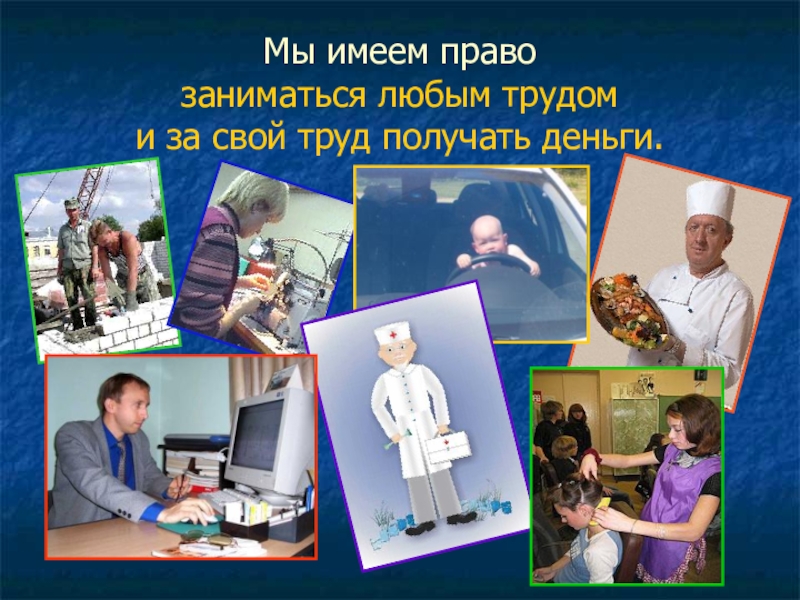 Мы имеем право
заниматься любым трудом
и за свой труд получать деньги.